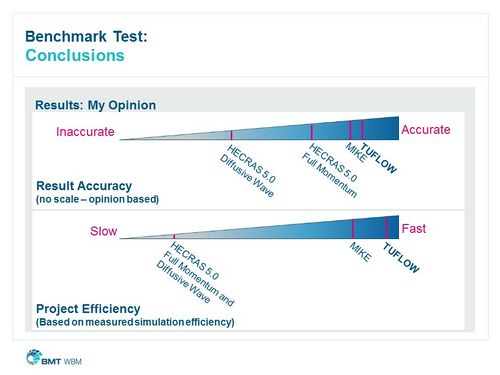 Benchmark Test:
Conclusions

Results: My Opinion

Inaccurate

Accurate

HECRAS 5.0
Diffusive Wave

HECRAS 5.0
Full Momentum

MIKE

TUFLOW

Result Accuracy
(no scale – opinion based)

Slow

Fast

HECRAS 5.0
Full Momentum and
Diffusive Wave

MIKE

TUFLOW

Project Efficiency
(Based on measured simulation efficiency)

BMT WBM